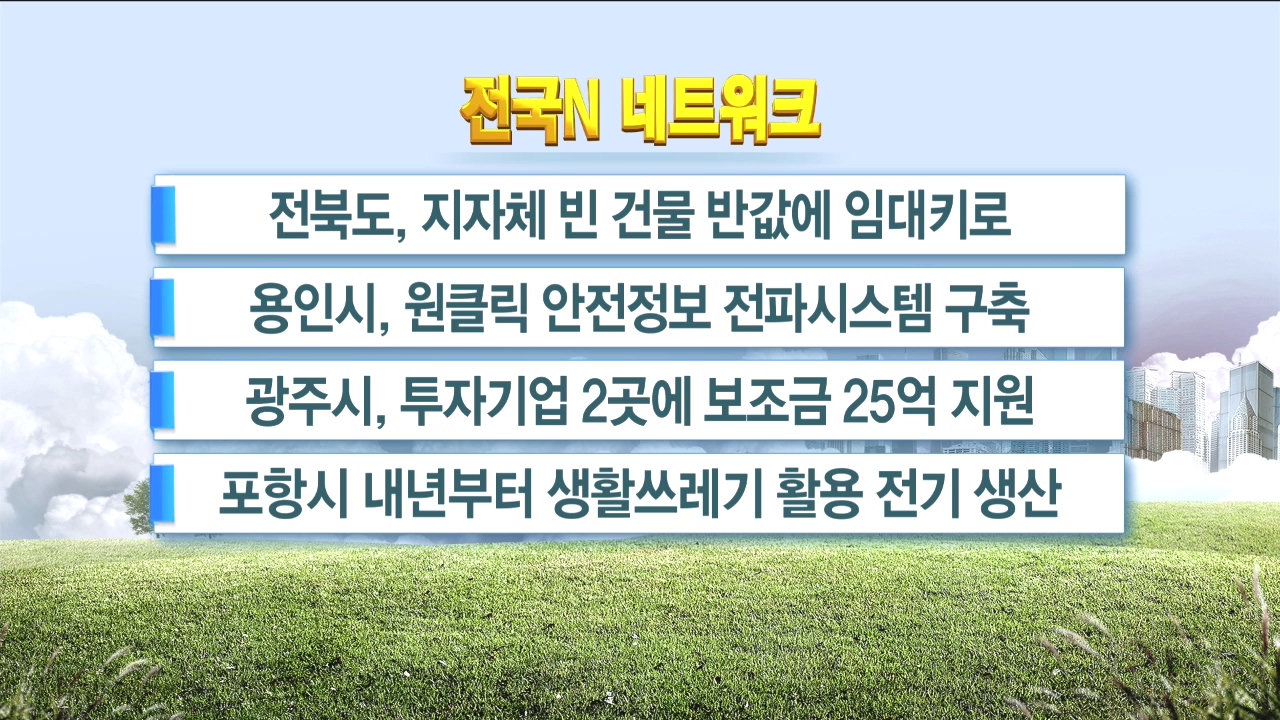 전국N 네트워크

전북도, 지자체 빈 건물 반값에 임대키로

용인시, 원클릭 안전정보 전파시스템 구축

광주시, 투자기업 2곳에 보조금 25억 지원

포항시 내년부터 생활쓰레기 활용 전기 생산